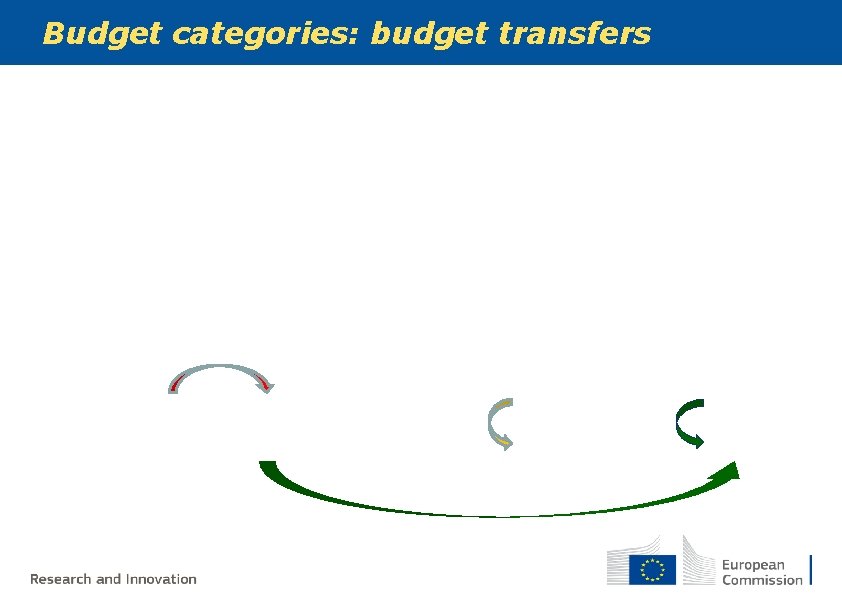 Budget categories: budget transfers

Research and Innovation

European Commission